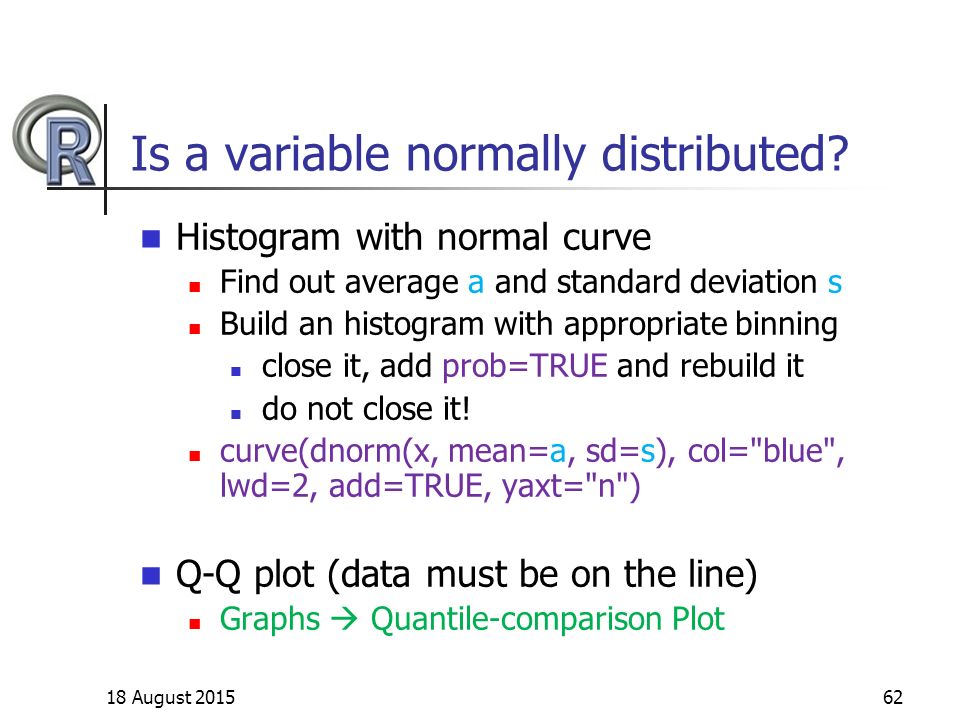 R

Is a variable normally distributed?

Histogram with normal curve

Find out average a and standard deviation s

Build an histogram with appropriate binning

close it, add prob=TRUE and rebuild it

do not close it!

curve(dnorm(x, mean=a, sd=s), col="blue", lwd=2, add=TRUE, yaxt="n")

Q-Q plot (data must be on the line)

Graphs → Quantile-comparison Plot

18 August 2015

62